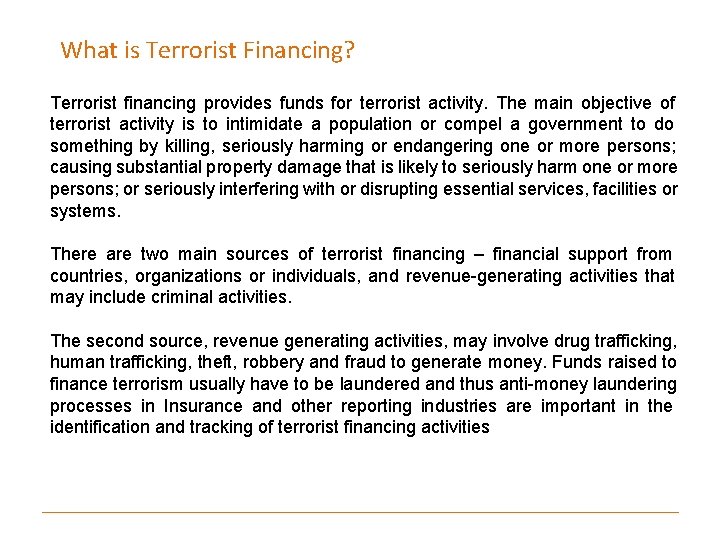 What is Terrorist Financing?

Terrorist financing provides funds for terrorist activity. The main objective of terrorist activity is to intimidate a population or compel a government to do something by killing, seriously harming or endangering one or more persons; causing substantial property damage that is likely to seriously harm one or more persons; or seriously interfering with or disrupting essential services, facilities or systems.

There are two main sources of terrorist financing – financial support from countries, organizations or individuals, and revenue-generating activities that may include criminal activities.

The second source, revenue generating activities, may involve drug trafficking, human trafficking, theft, robbery and fraud to generate money. Funds raised to finance terrorism usually have to be laundered and thus anti-money laundering processes in Insurance and other reporting industries are important in the identification and tracking of terrorist financing activities